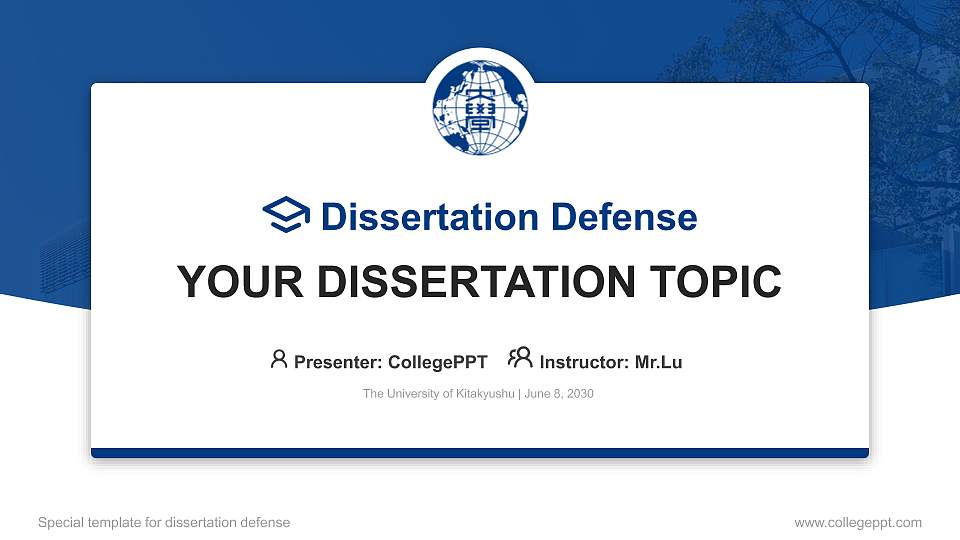 Dissertation Defense

YOUR DISSERTATION TOPIC

Presenter: CollegePPT Instructor: Mr.Lu

The University of Kitakyushu | June 8, 2030

Special template for dissertation defense

www.collegeppt.com